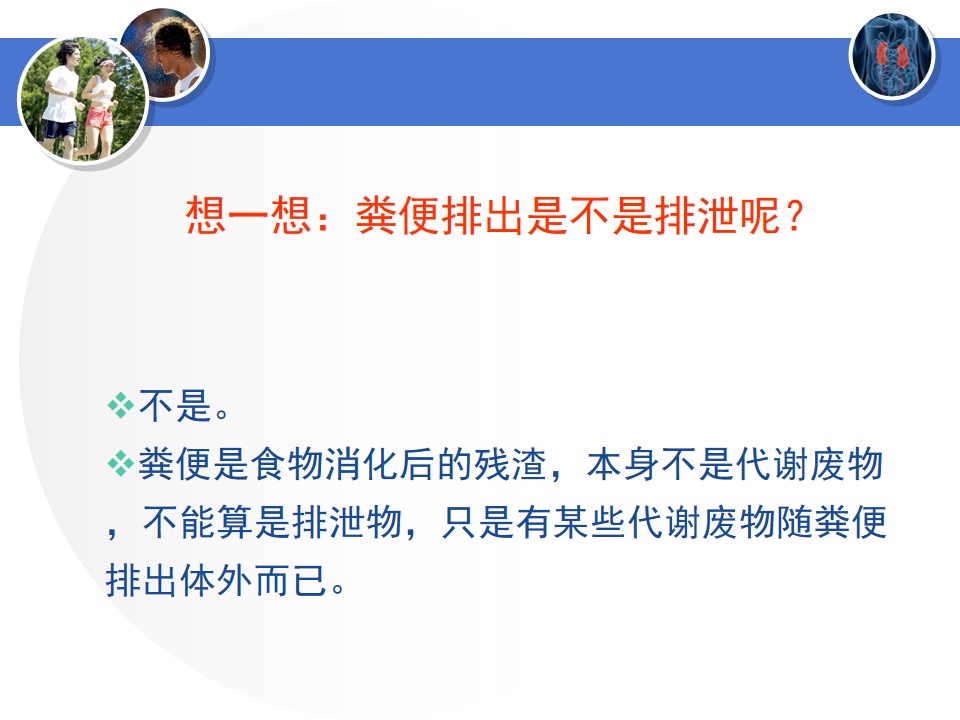 想一想：粪便排出是不是排泄呢？

❖不是。

❖粪便是食物消化后的残渣，本身不是代谢废物，不能算是排泄物，只是有某些代谢废物随粪便排出体外而已。